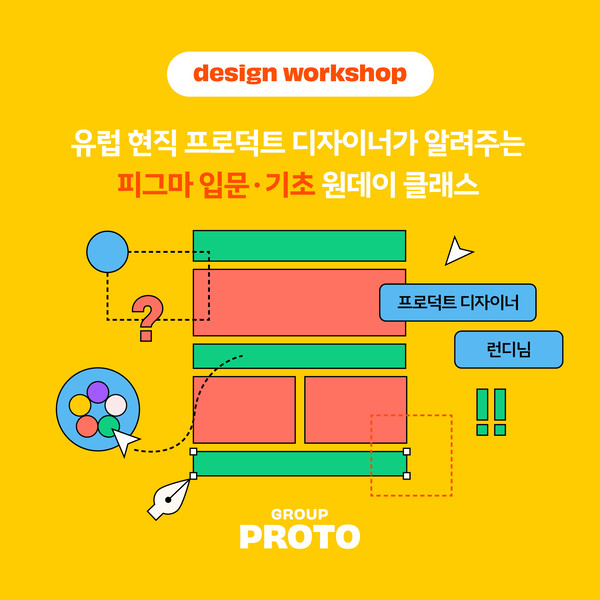 design workshop

유럽 현직 프로덕트 디자이너가 알려주는
피그마 입문·기초 원데이 클래스

?

프로덕트 디자이너

런디님

!!

GROUP
PROTO